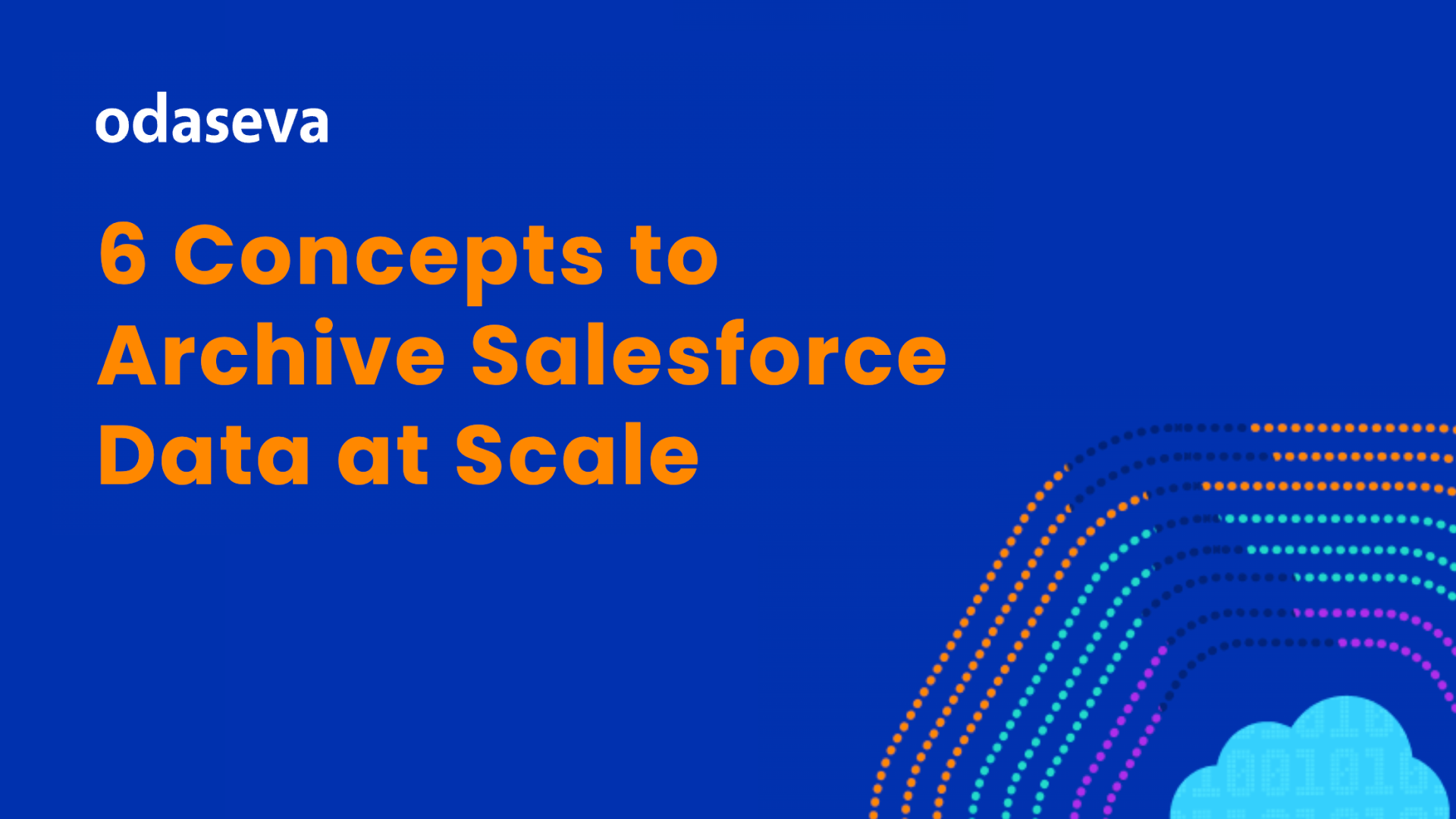 odaseva

6 Concepts to Archive Salesforce Data at Scale